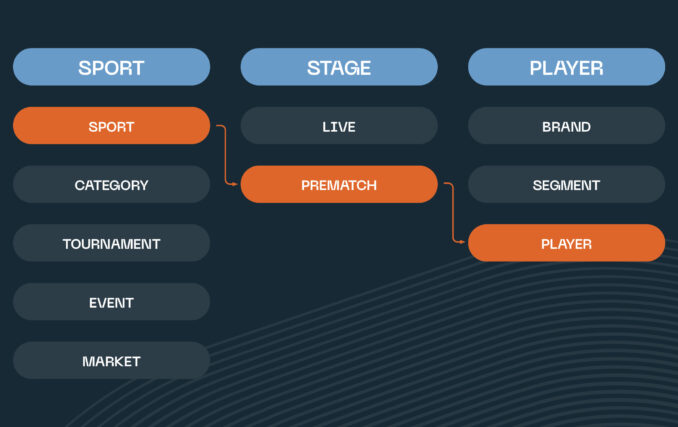 SPORT

SPORT

CATEGORY

TOURNAMENT

EVENT

MARKET

STAGE

LIVE

PREMATCH

PLAYER

BRAND

SEGMENT

PLAYER